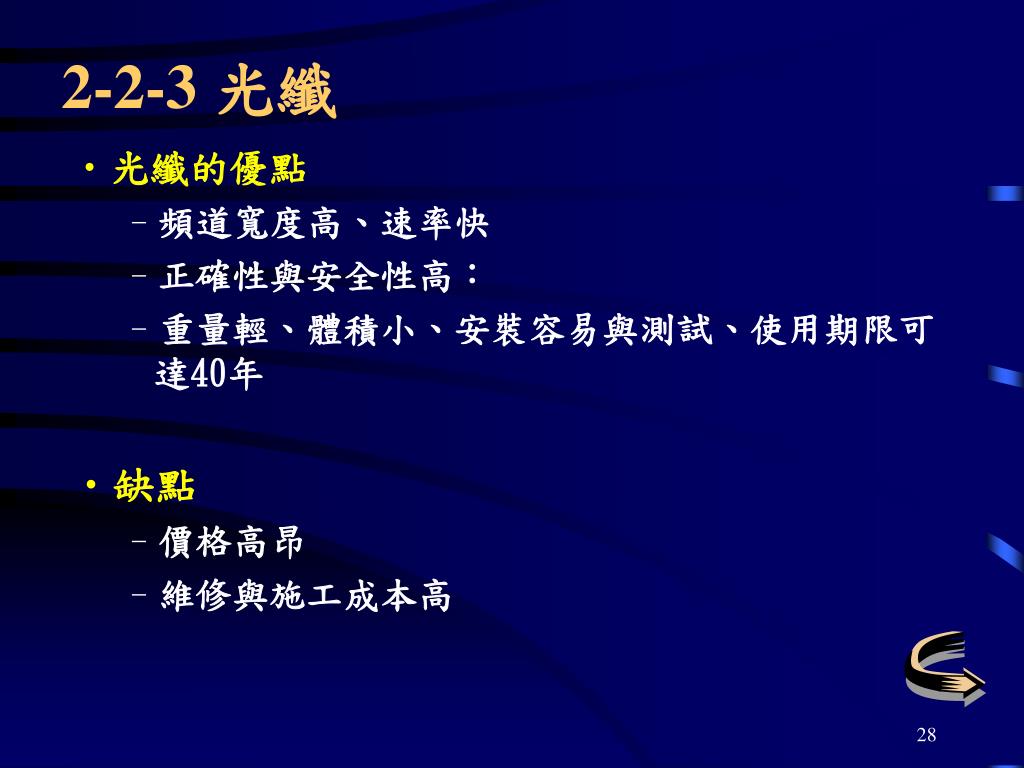 2-2-3 光纖

• 光纖的優點
  – 頻道寬度高、速率快
  – 正確性與安全性高：
  – 重量輕、體積小、安裝容易與測試、使用期限可達40年

• 缺點
  – 價格高昂
  – 維修與施工成本高

28